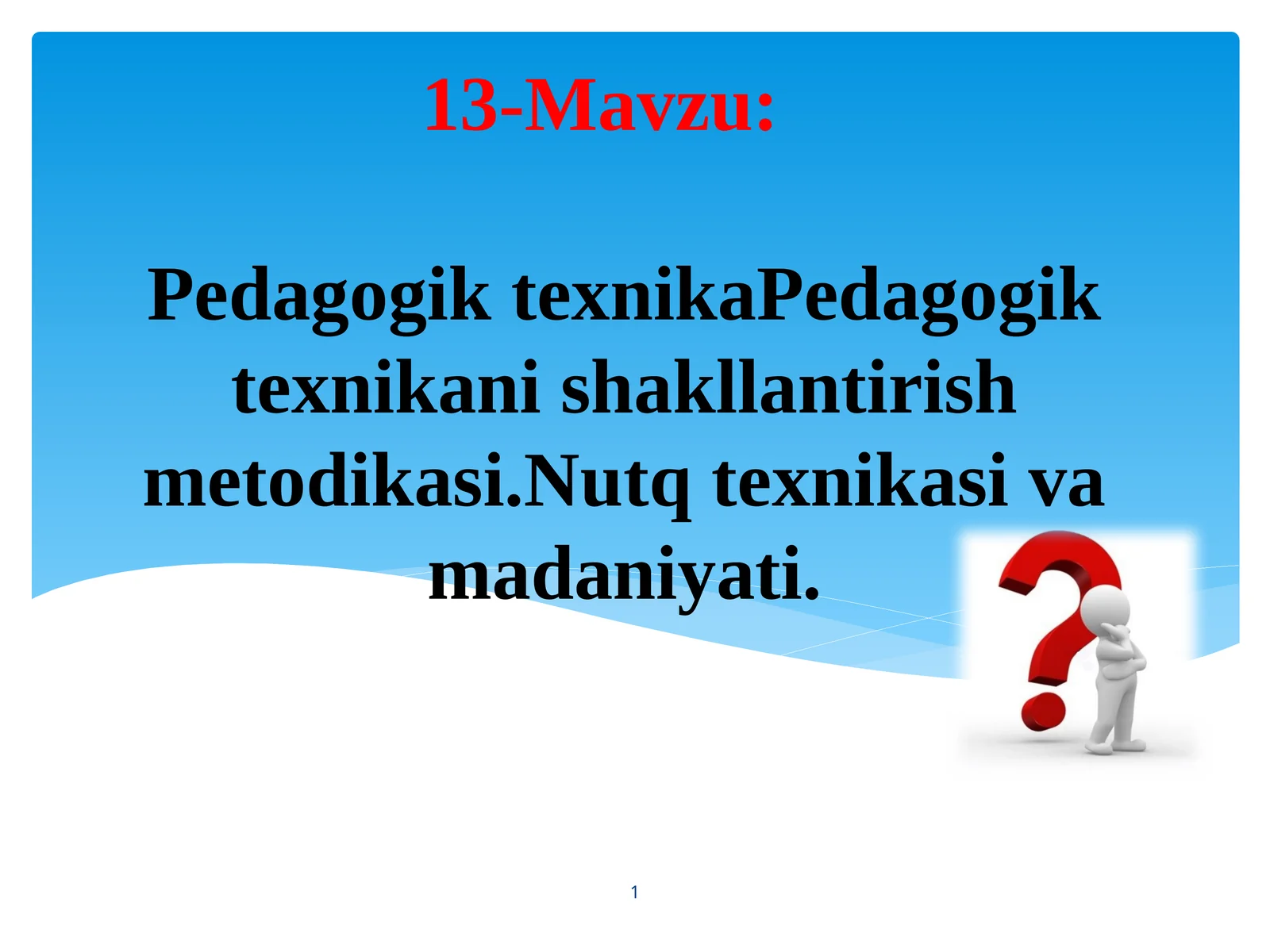 13-Mavzu:

Pedagogik texnikaPedagogik texnikani shakllantirish metodikasi.Nutq texnikasi va madaniyati.

1